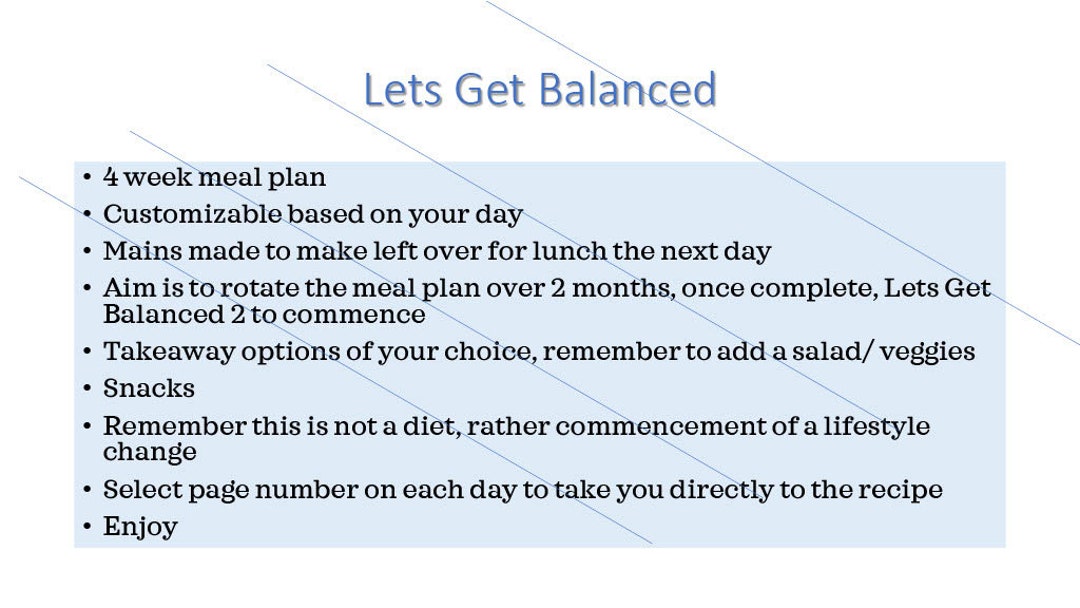 Lets Get Balanced

• 4 week meal plan
• Customizable based on your day
• Mains made to make left over for lunch the next day
• Aim is to rotate the meal plan over 2 months, once complete, Lets Get Balanced 2 to commence
• Takeaway options of your choice, remember to add a salad/ veggies
• Snacks
• Remember this is not a diet, rather commencement of a lifestyle change
• Select page number on each day to take you directly to the recipe
• Enjoy